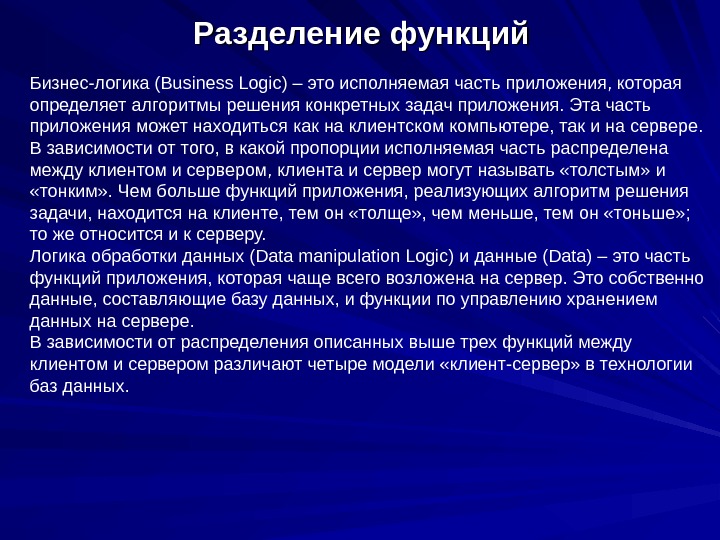 Разделение функций

Бизнес-логика (Business Logic) – это исполняемая часть приложения, которая определяет алгоритмы решения конкретных задач приложения. Эта часть приложения может находиться как на клиентском компьютере, так и на сервере. В зависимости от того, в какой пропорции исполняемая часть распределена между клиентом и сервером, клиента и сервер могут называть «толстым» и «тонким». Чем больше функций приложения, реализующих алгоритм решения задачи, находится на клиенте, тем он «толще», чем меньше, тем он «тоньше»; то же относится и к серверу.

Логика обработки данных (Data manipulation Logic) и данные (Data) – это часть функций приложения, которая чаще всего возложена на сервер. Это собственно данные, составляющие базу данных, и функции по управлению хранением данных на сервере.

В зависимости от распределения описанных выше трех функций между клиентом и сервером различают четыре модели «клиент-сервер» в технологии баз данных.